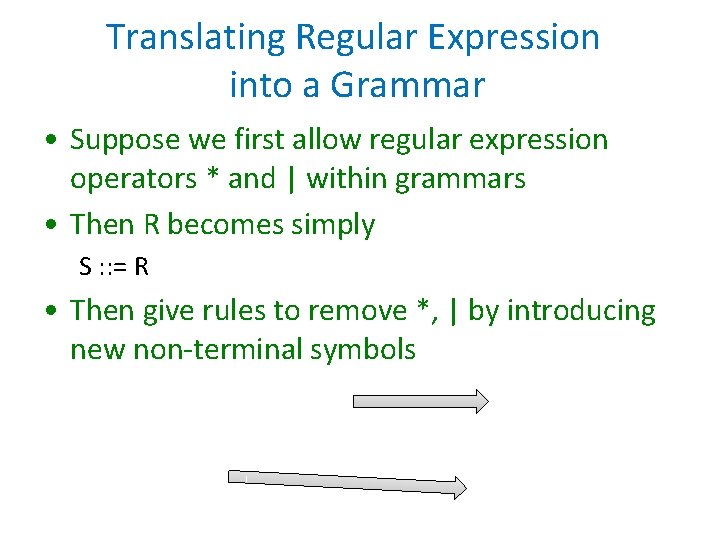 Translating Regular Expression into a Grammar

• Suppose we first allow regular expression operators * and | within grammars

• Then R becomes simply

S ::= R

• Then give rules to remove *, | by introducing new non-terminal symbols